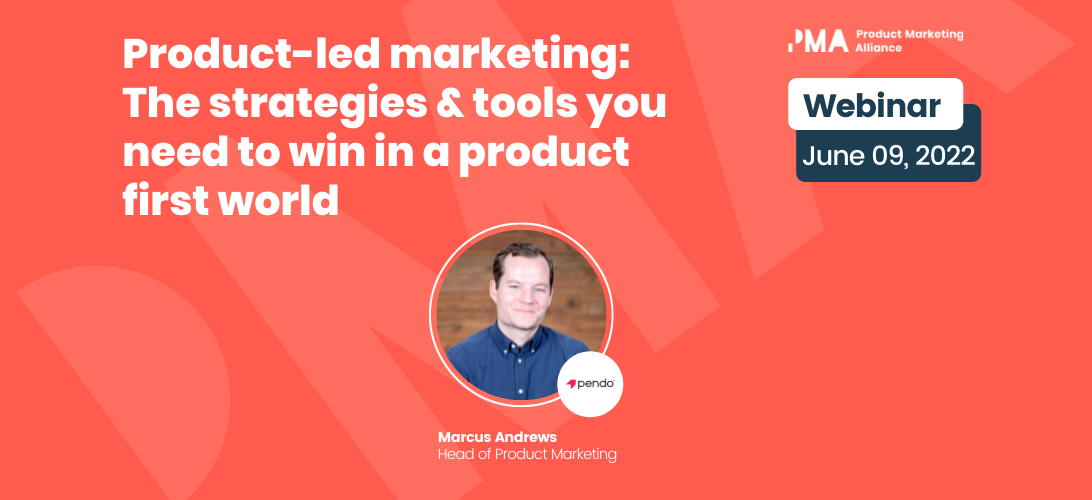 Product-led marketing: The strategies & tools you need to win in a product first world

PMA Product Marketing Alliance

Webinar

June 09, 2022

pendo

Marcus Andrews
Head of Product Marketing